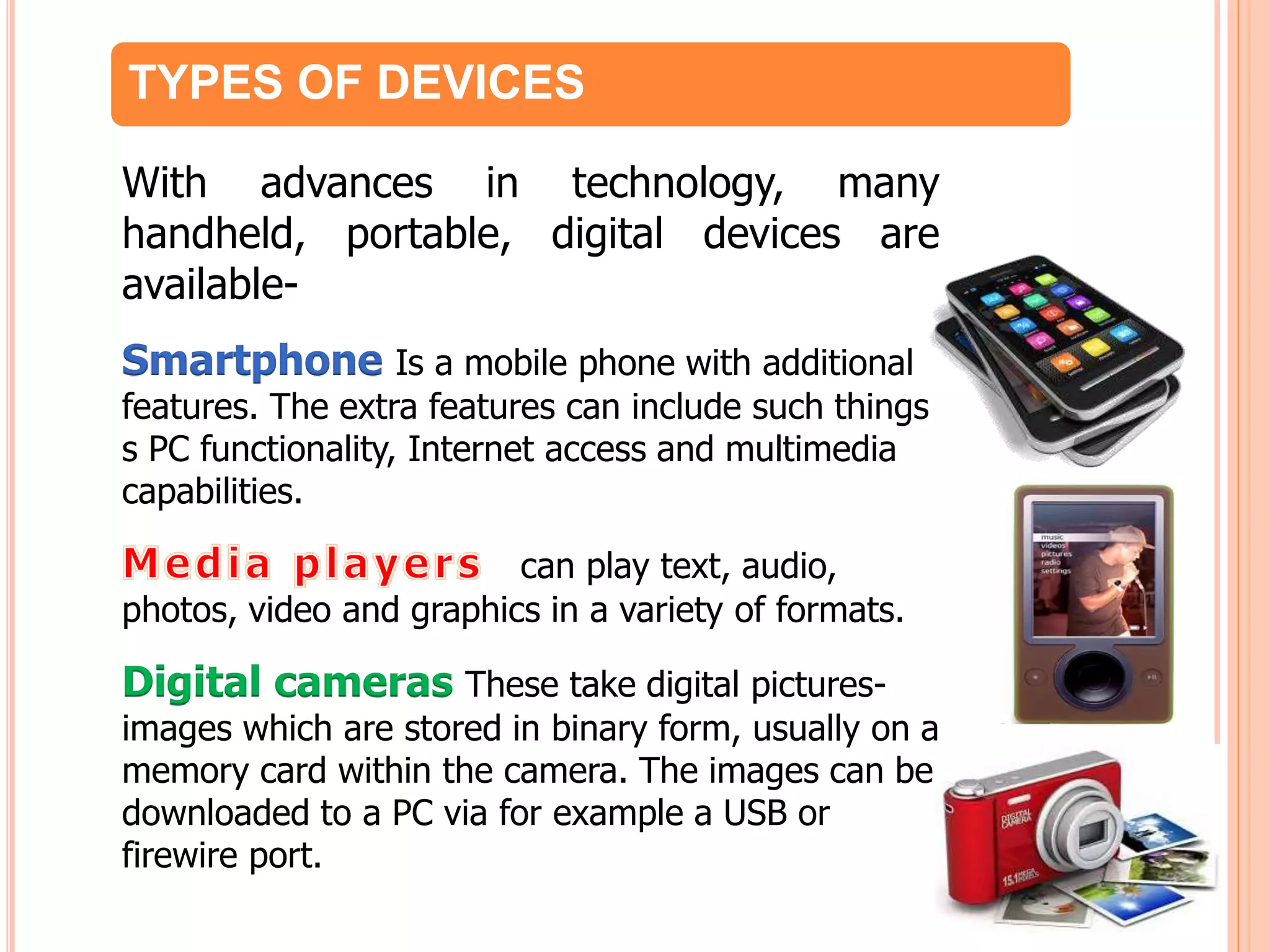 TYPES OF DEVICES

With advances in technology, many handheld, portable, digital devices are available-

Smartphone Is a mobile phone with additional features. The extra features can include such things s PC functionality, Internet access and multimedia capabilities.

Media players can play text, audio, photos, video and graphics in a variety of formats.

Digital cameras These take digital pictures- images which are stored in binary form, usually on a memory card within the camera. The images can be downloaded to a PC via for example a USB or firewire port.

music
videos
pictures
radio
settings

DIGITAL CAMERA
15.1 MEGA PIXELS